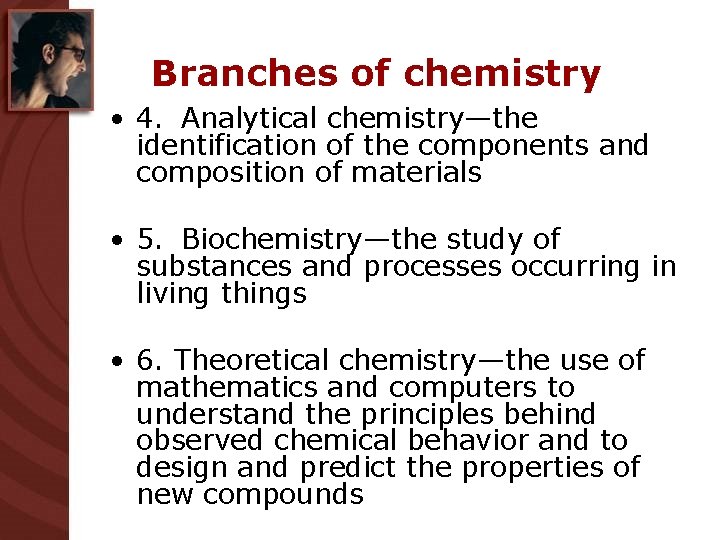 Branches of chemistry

• 4. Analytical chemistry—the identification of the components and composition of materials

• 5. Biochemistry—the study of substances and processes occurring in living things

• 6. Theoretical chemistry—the use of mathematics and computers to understand the principles behind observed chemical behavior and to design and predict the properties of new compounds